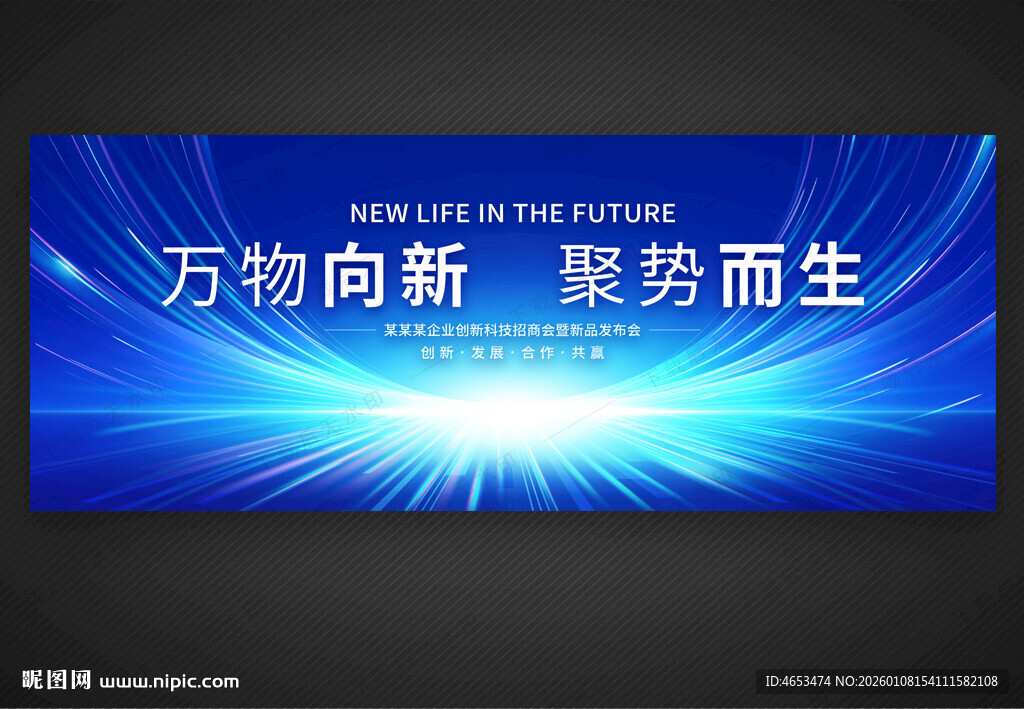 NEW LIFE IN THE FUTURE

万物向新 聚势而生

某某某企业创新科技招商会暨新品发布会

创新 · 发展 · 合作 · 共赢

昵图网 www.nipic.com

ID:4653474 NO:20260108154111582108